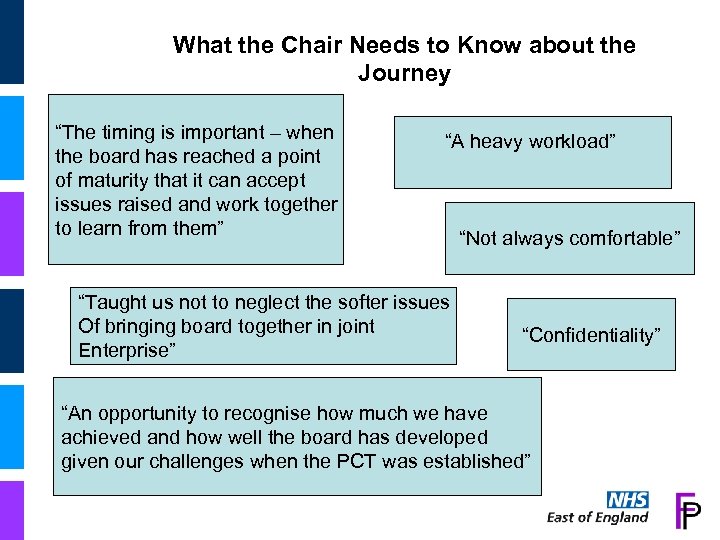 What the Chair Needs to Know about the Journey

“The timing is important – when the board has reached a point of maturity that it can accept issues raised and work together to learn from them”

“A heavy workload”

“Not always comfortable”

“Taught us not to neglect the softer issues Of bringing board together in joint Enterprise”

“Confidentiality”

“An opportunity to recognise how much we have achieved and how well the board has developed given our challenges when the PCT was established”

NHS
East of England

FP